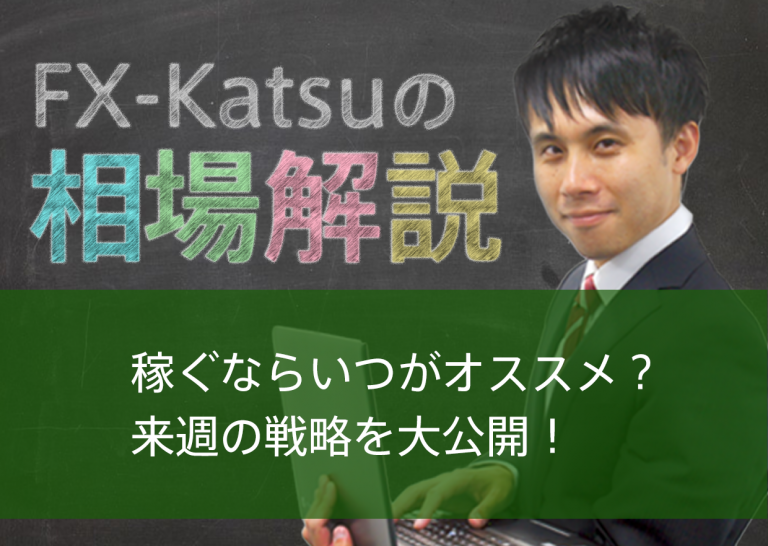 FX-Katsuの
相場解説

稼ぐならいつがオススメ？
来週の戦略を大公開！